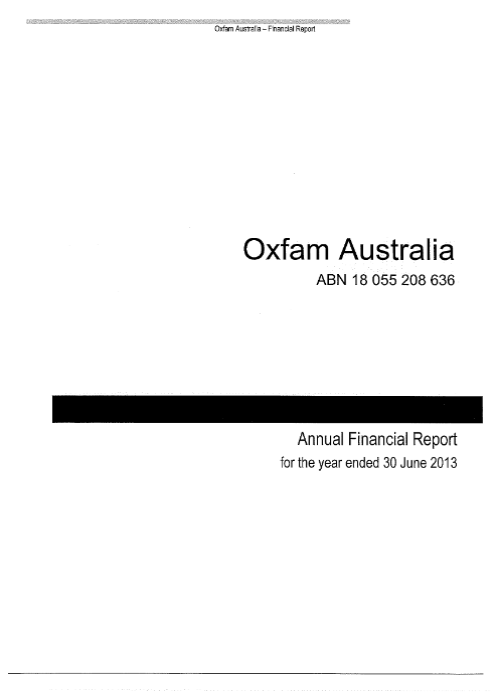 Oxfam Australia – Financial Report

Oxfam Australia
ABN 18 055 208 636

Annual Financial Report
for the year ended 30 June 2013